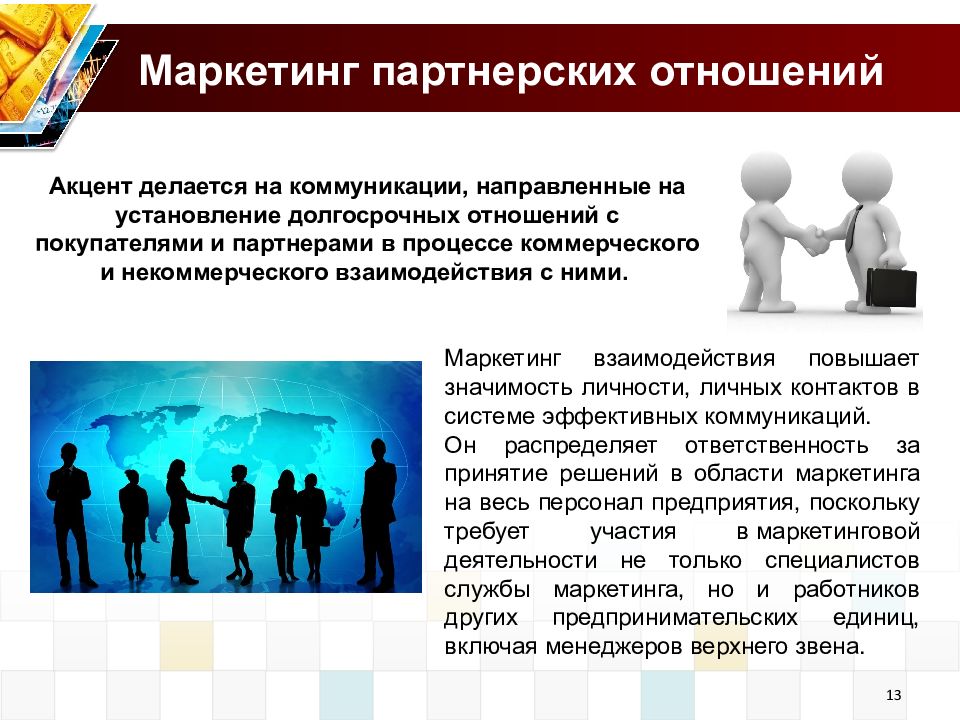 Маркетинг партнерских отношений

Акцент делается на коммуникации, направленные на установление долгосрочных отношений с покупателями и партнерами в процессе коммерческого и некоммерческого взаимодействия с ними.

Маркетинг взаимодействия повышает значимость личности, личных контактов в системе эффективных коммуникаций.
Он распределяет ответственность за принятие решений в области маркетинга на весь персонал предприятия, поскольку требует участия в маркетинговой деятельности не только специалистов службы маркетинга, но и работников других предпринимательских единиц, включая менеджеров верхнего звена.

13